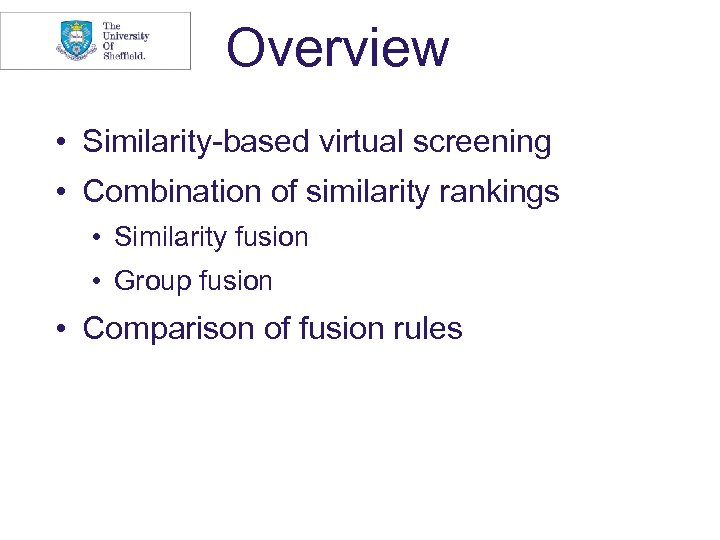 The University Of Sheffield.

Overview

• Similarity-based virtual screening
• Combination of similarity rankings
  • Similarity fusion
  • Group fusion
• Comparison of fusion rules